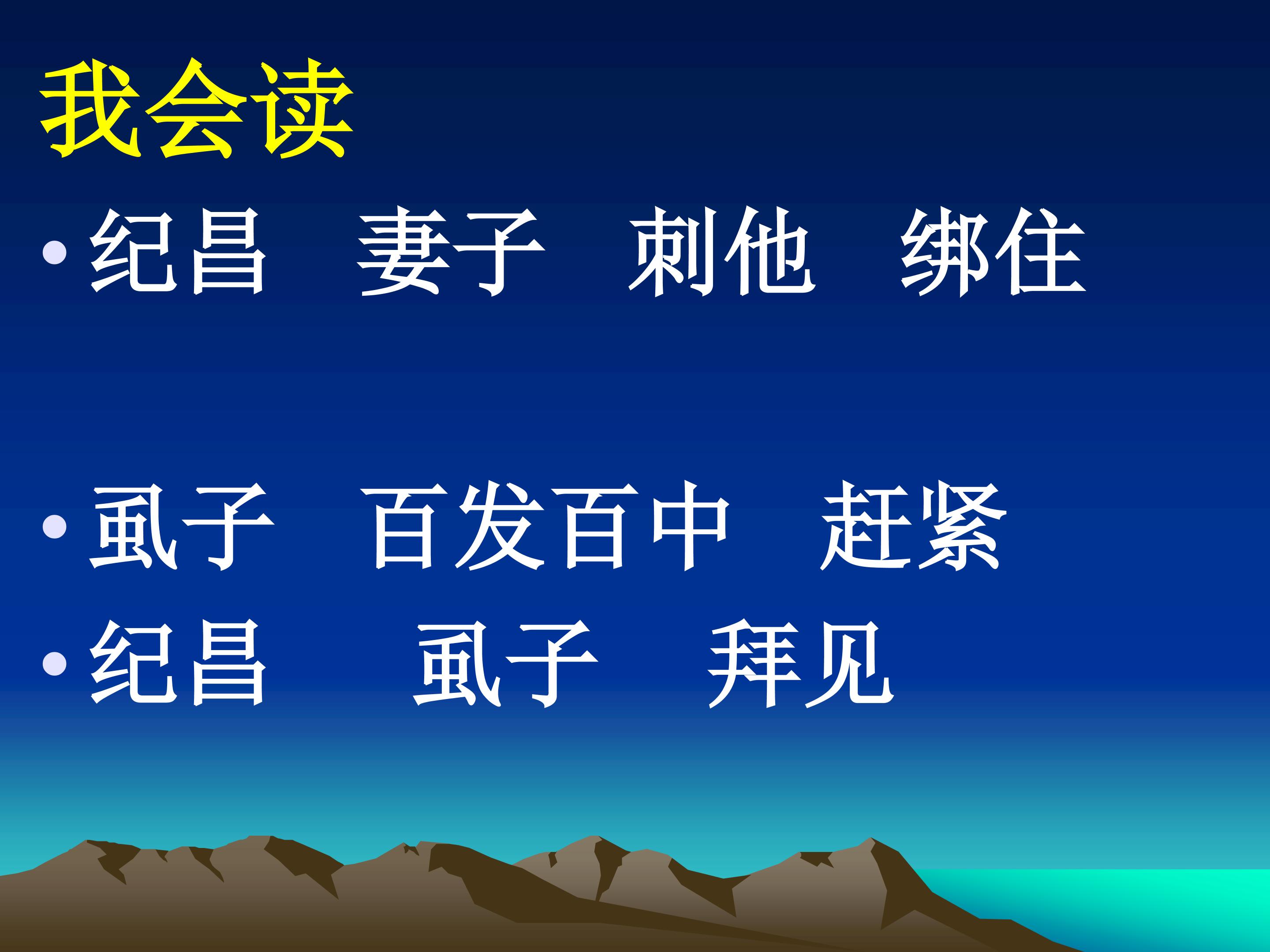 我会读

• 纪昌　妻子　刺他　绑住

• 虱子　百发百中　赶紧

• 纪昌　　虱子　拜见